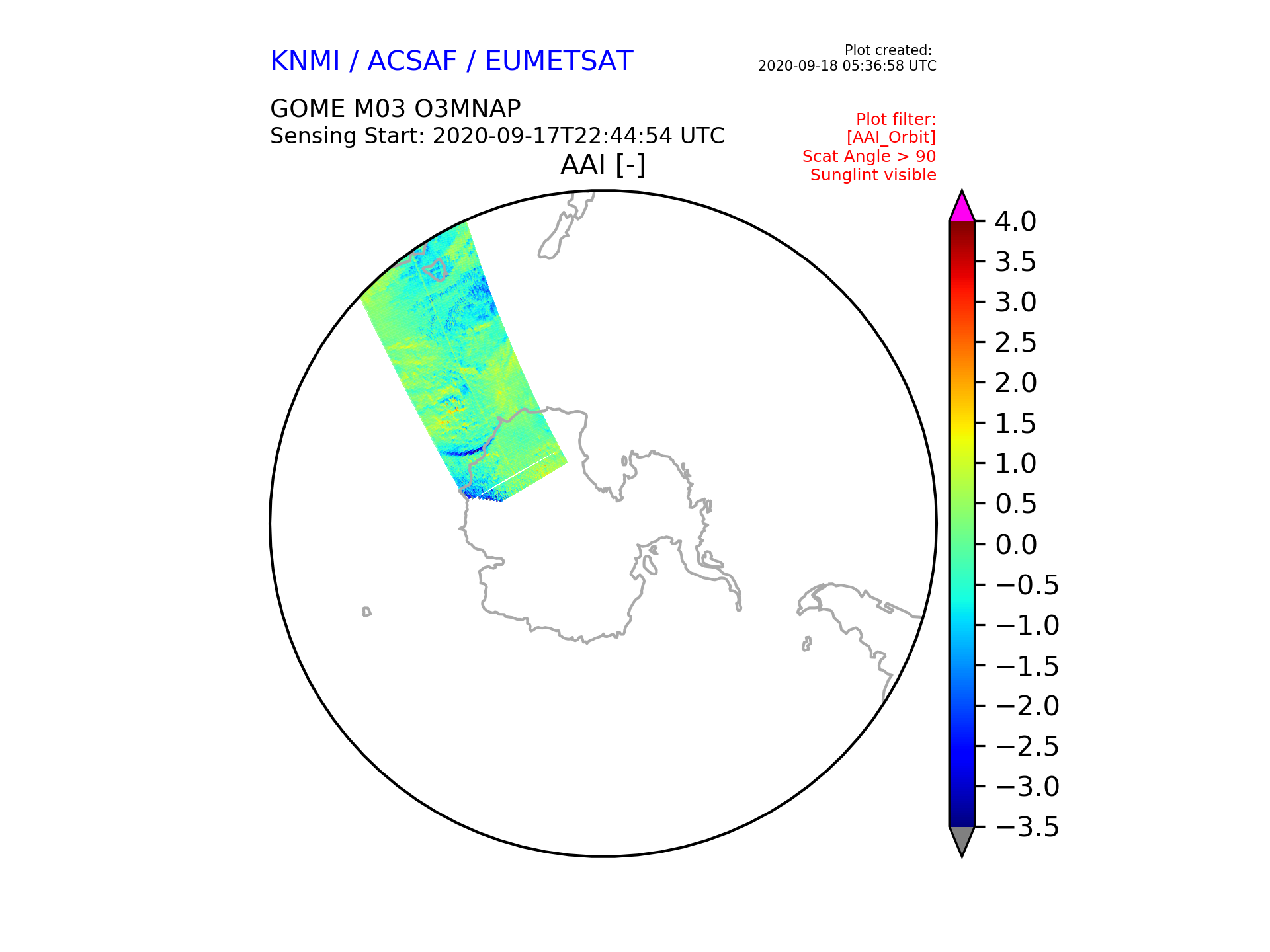 KNMI / ACSAF / EUMETSAT

Plot created:
2020-09-18 05:36:58 UTC

GOME M03 O3MNAP
Sensing Start: 2020-09-17T22:44:54 UTC

Plot filter:
[AAI_Orbit]
Scat Angle > 90
Sunglint visible

AAI [-]

4.0
3.5
3.0
2.5
2.0
1.5
1.0
0.5
0.0
−0.5
−1.0
−1.5
−2.0
−2.5
−3.0
−3.5